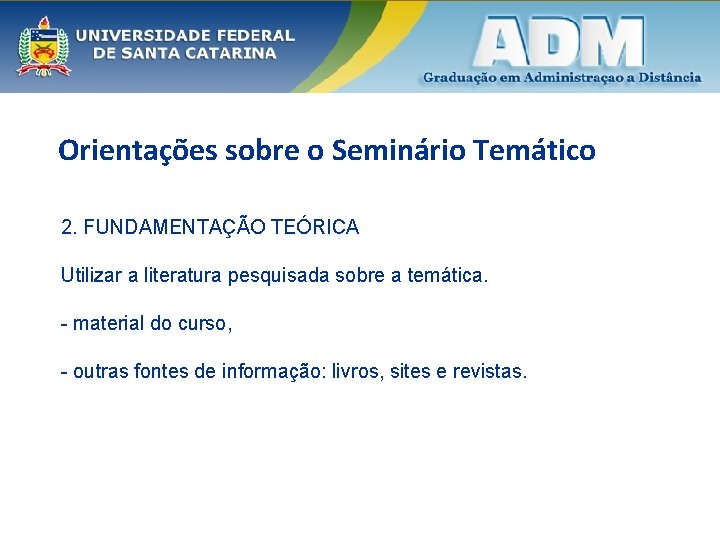 UNIVERSIDADE FEDERAL DE SANTA CATARINA

ADM
Graduação em Administraçao a Distância

Orientações sobre o Seminário Temático

2. FUNDAMENTAÇÃO TEÓRICA

Utilizar a literatura pesquisada sobre a temática.

- material do curso,

- outras fontes de informação: livros, sites e revistas.